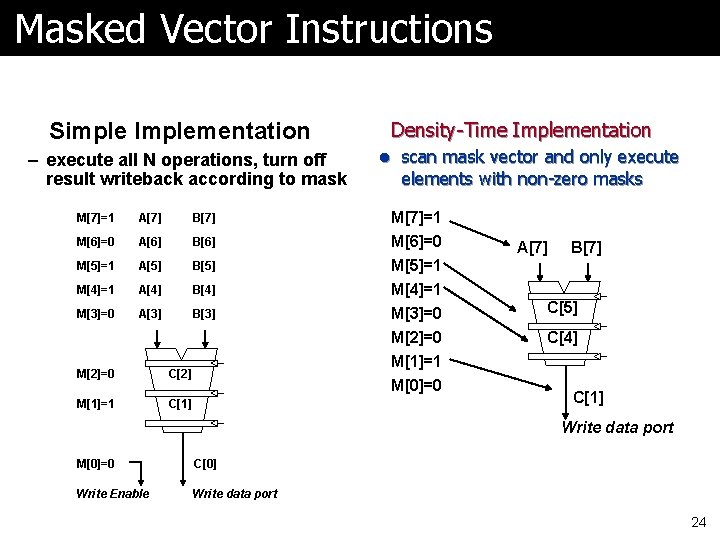 Masked Vector Instructions

Simple Implementation

– execute all N operations, turn off result writeback according to mask

M[7]=1 A[7] B[7]
M[6]=0 A[6] B[6]
M[5]=1 A[5] B[5]
M[4]=1 A[4] B[4]
M[3]=0 A[3] B[3]

M[2]=0 C[2]
M[1]=1 C[1]

M[0]=0 C[0]

Write Enable Write data port

Density-Time Implementation

● scan mask vector and only execute elements with non-zero masks

M[7]=1
M[6]=0
M[5]=1
M[4]=1
M[3]=0
M[2]=0
M[1]=1
M[0]=0

A[7] B[7]

C[5]
C[4]

C[1]

Write data port

24